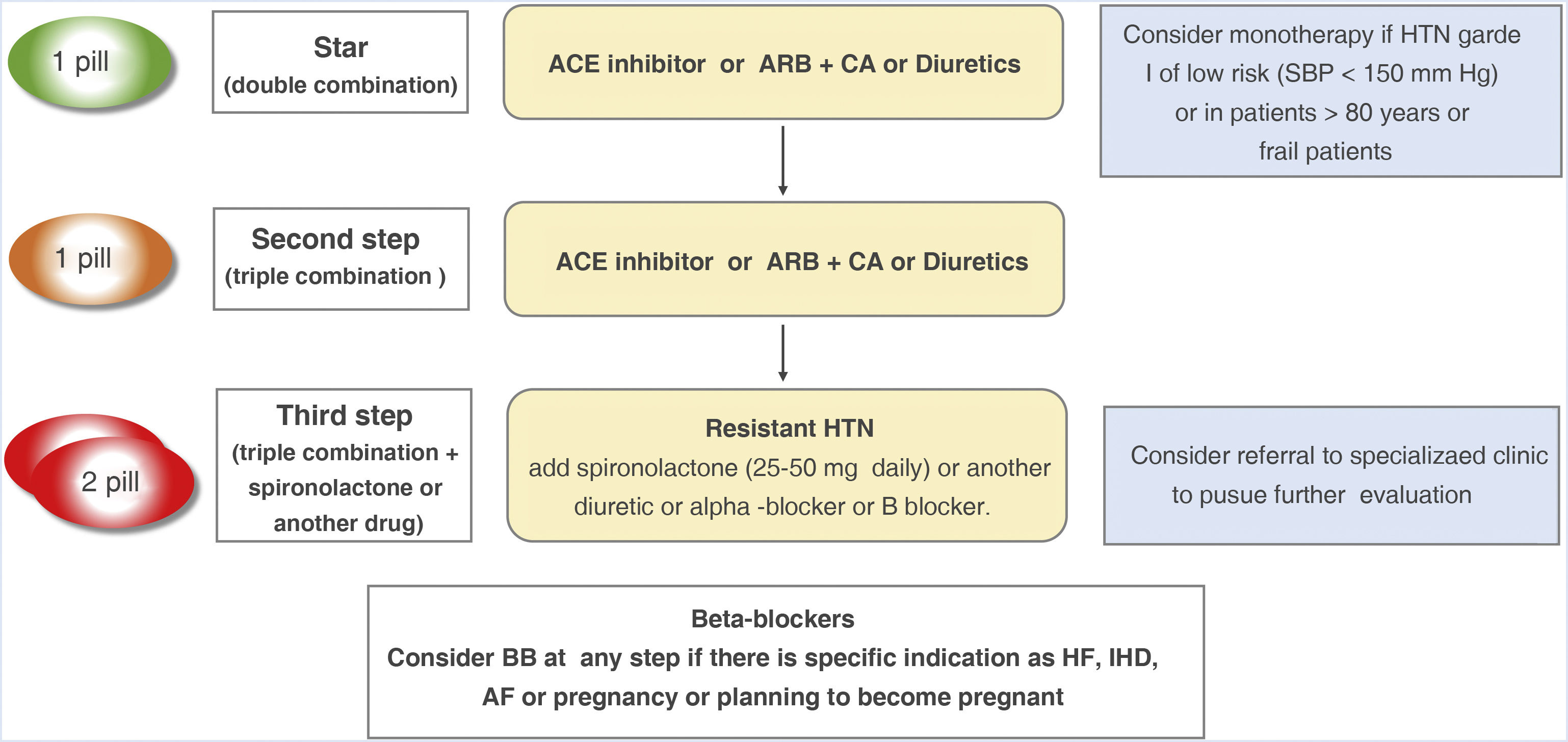 1 pill

Star
(double combination)

ACE inhibitor or ARB + CA or Diuretics

Consider monotherapy if HTN garde I of low risk (SBP < 150 mm Hg) or in patients > 80 years or frail patients

1 pill

Second step
(triple combination )

ACE inhibitor or ARB + CA or Diuretics

2 pill

Third step
(triple combination + spironolactone or another drug)

Resistant HTN
add spironolactone (25-50 mg daily) or another diuretic or alpha -blocker or B blocker.

Consider referral to specializaed clinic to pusue further evaluation

Beta-blockers
Consider BB at any step if there is specific indication as HF, IHD, AF or pregnancy or planning to become pregnant